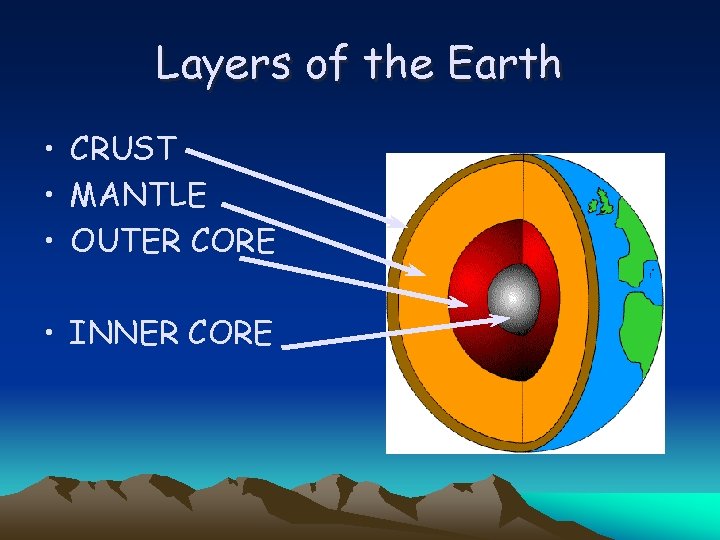 Layers of the Earth

• CRUST
• MANTLE
• OUTER CORE

• INNER CORE